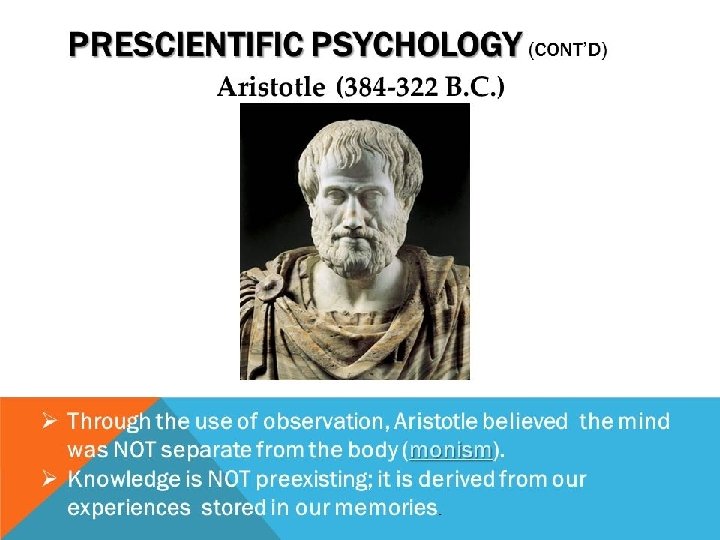 PRESCIENTIFIC PSYCHOLOGY (CONT'D)

Aristotle (384-322 B.C.)

➢ Through the use of observation, Aristotle believed the mind was NOT separate from the body (monism).
➢ Knowledge is NOT preexisting; it is derived from our experiences stored in our memories.